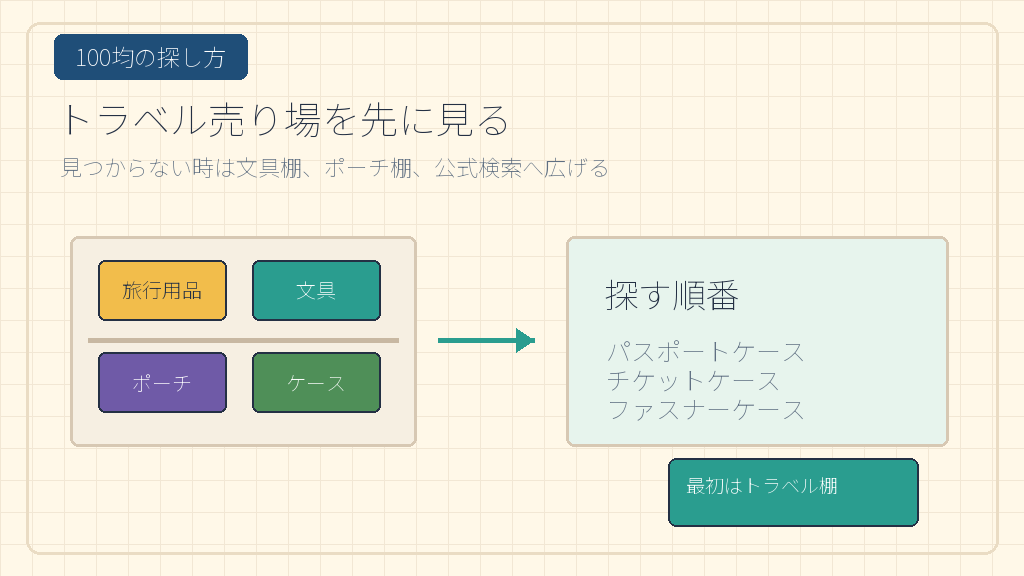 100均の探し方

トラベル売り場を先に見る

見つからない時は文具棚、ポーチ棚、公式検索へ広げる

旅行用品

文具

ポーチ

ケース

探す順番

パスポートケース
チケットケース
ファスナーケース

最初はトラベル棚